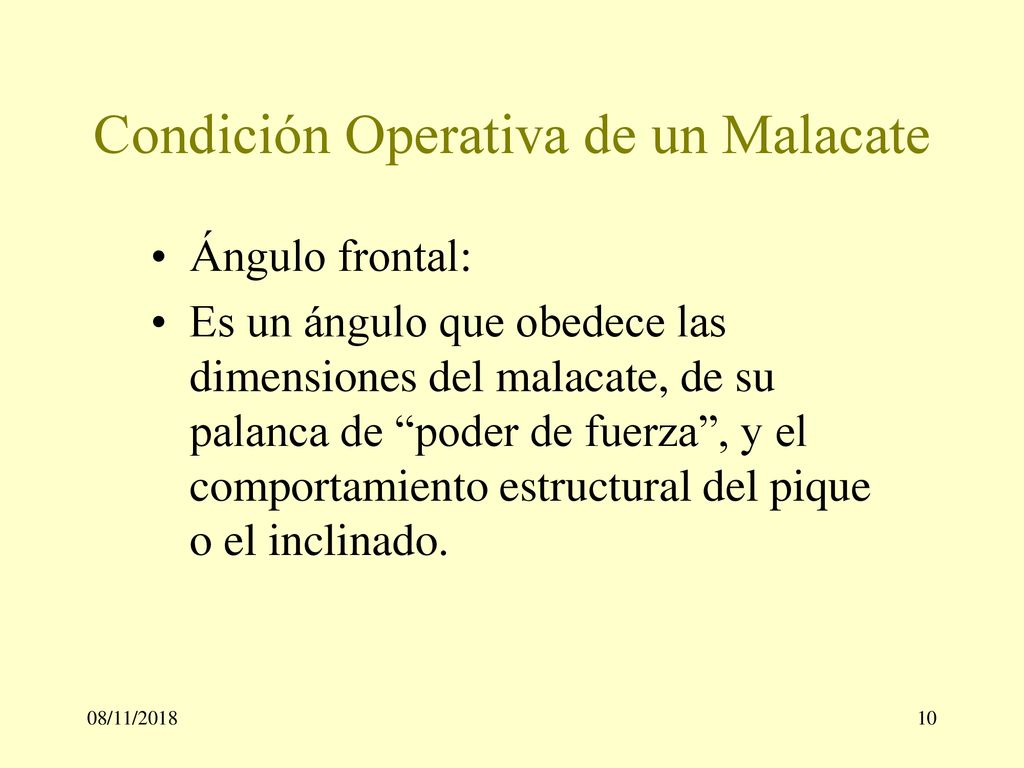 Condición Operativa de un Malacate

• Ángulo frontal:
• Es un ángulo que obedece las dimensiones del malacate, de su palanca de “poder de fuerza”, y el comportamiento estructural del pique o el inclinado.

08/11/2018

10